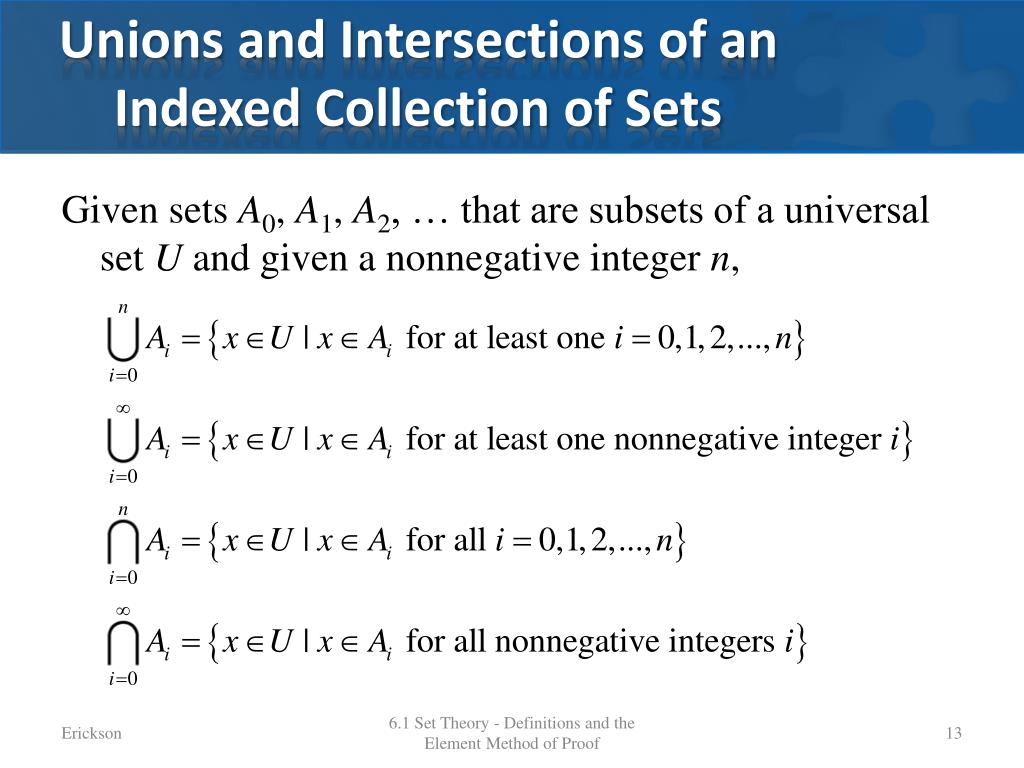 Unions and Intersections of an Indexed Collection of Sets

Given sets $A_0$, $A_1$, $A_2$, … that are subsets of a universal set $U$ and given a nonnegative integer $n$,

$\bigcup_{i=0}^{n} A_i = \{x \in U \mid x \in A_i \text{ for at least one } i = 0, 1, 2, ..., n\}$

$\bigcup_{i=0}^{\infty} A_i = \{x \in U \mid x \in A_i \text{ for at least one nonnegative integer } i\}$

$\bigcap_{i=0}^{n} A_i = \{x \in U \mid x \in A_i \text{ for all } i = 0, 1, 2, ..., n\}$

$\bigcap_{i=0}^{\infty} A_i = \{x \in U \mid x \in A_i \text{ for all nonnegative integers } i\}$

Erickson

6.1 Set Theory - Definitions and the Element Method of Proof

13